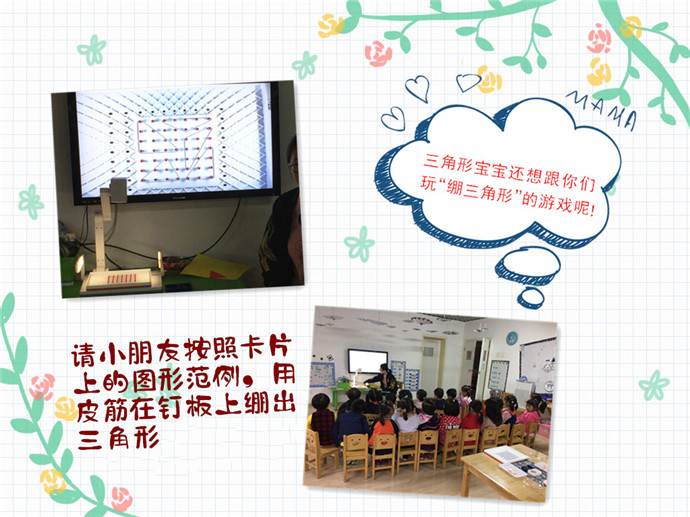 MAMA

三角形宝宝还想跟你们玩“绷三角形”的游戏呢!

请小朋友按照卡片上的图形范例，用皮筋在钉板上绷出三角形